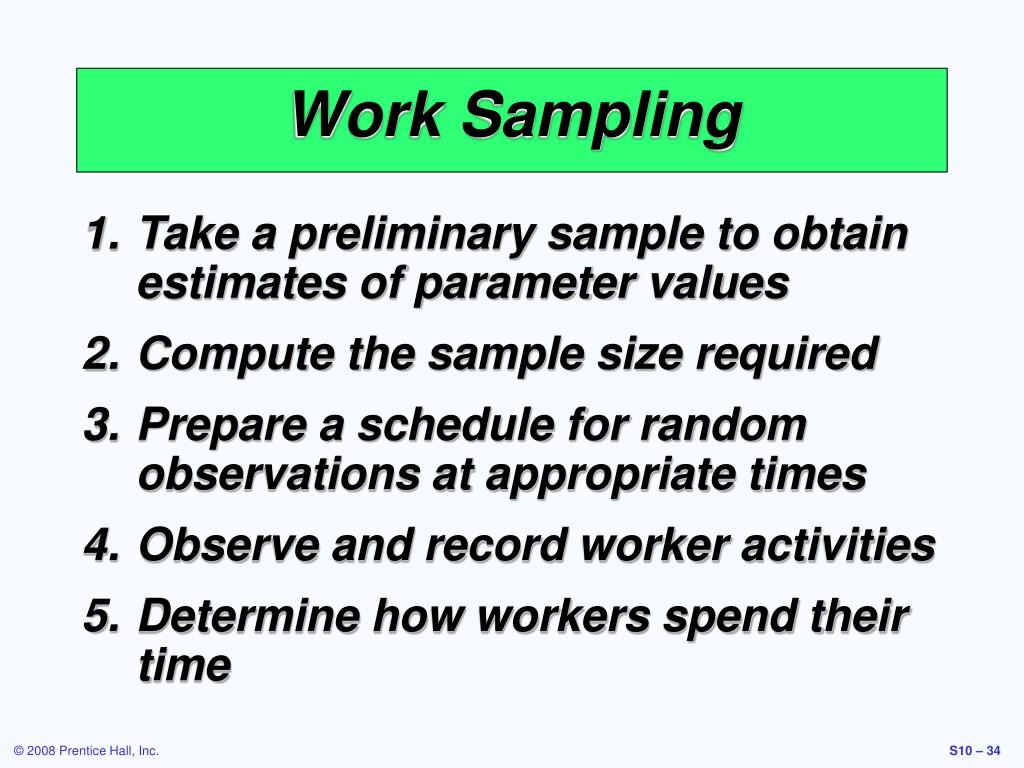 Work Sampling

1. Take a preliminary sample to obtain estimates of parameter values
2. Compute the sample size required
3. Prepare a schedule for random observations at appropriate times
4. Observe and record worker activities
5. Determine how workers spend their time

© 2008 Prentice Hall, Inc.

S10 – 34